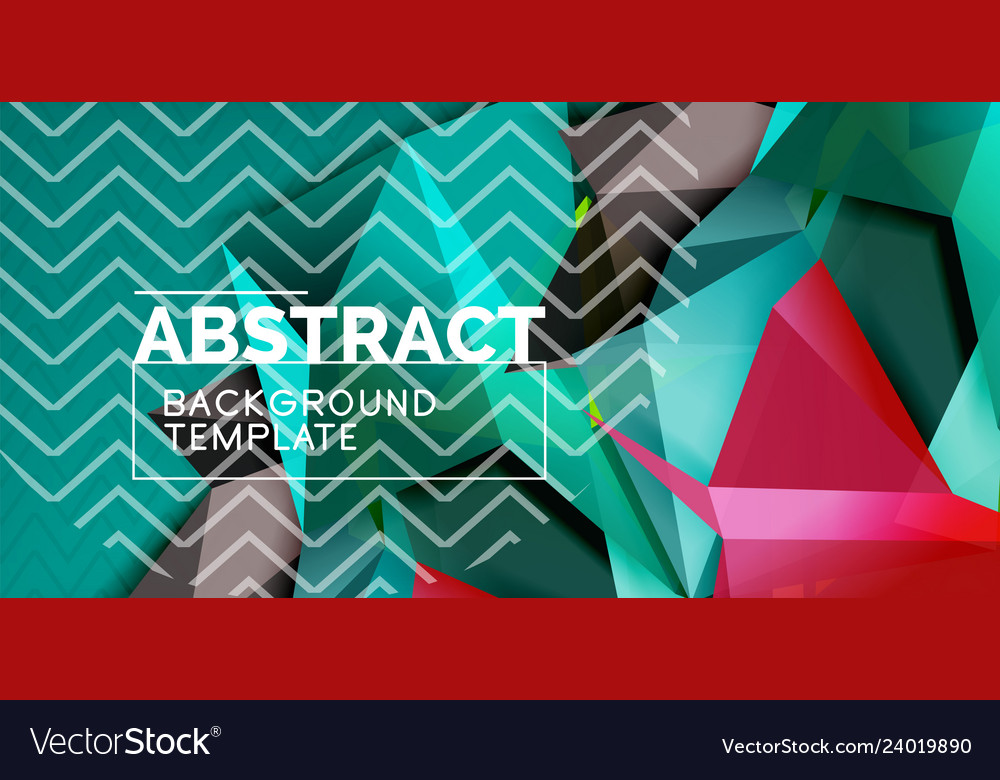 ABSTRACT
BACKGROUND
TEMPLATE

VectorStock®

VectorStock.com/24019890